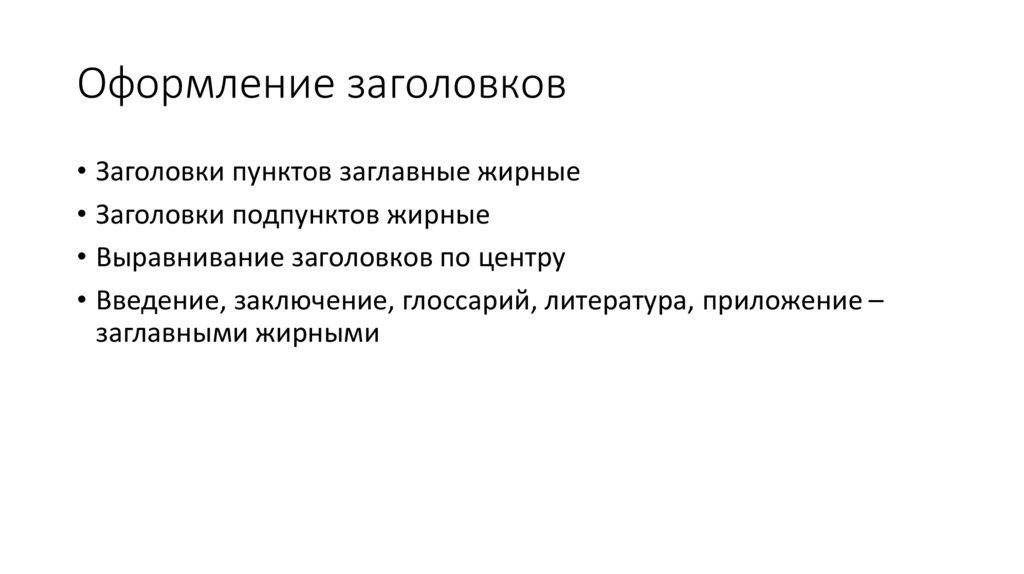 Оформление заголовков

• Заголовки пунктов заглавные жирные
• Заголовки подпунктов жирные
• Выравнивание заголовков по центру
• Введение, заключение, глоссарий, литература, приложение – заглавными жирными